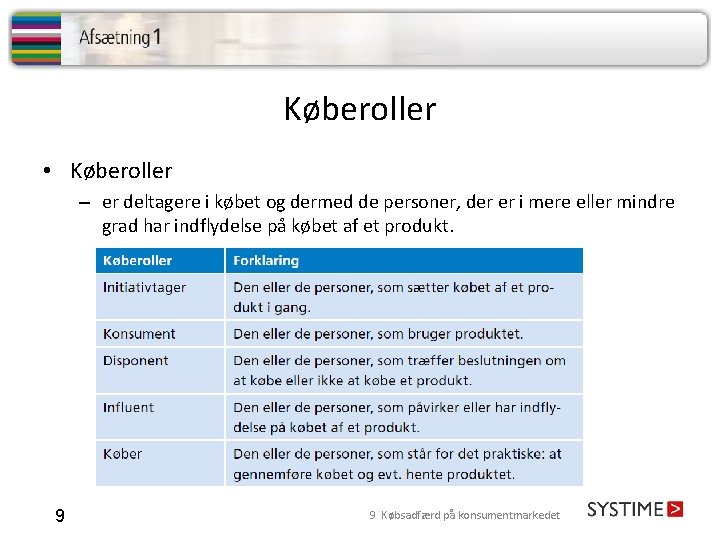 Afsætning 1

Køberoller

• Køberoller
– er deltagere i købet og dermed de personer, der er i mere eller mindre grad har indflydelse på købet af et produkt.

| Køberoller | Forklaring |
|---|---|
| Initiativtager | Den eller de personer, som sætter købet af et produkt i gang. |
| Konsument | Den eller de personer, som bruger produktet. |
| Disponent | Den eller de personer, som træffer beslutningen om at købe eller ikke at købe et produkt. |
| Influent | Den eller de personer, som påvirker eller har indflydelse på købet af et produkt. |
| Køber | Den eller de personer, som står for det praktiske: at gennemføre købet og evt. hente produktet. |

9

9 Købsadfærd på konsumentmarkedet

SYSTIME